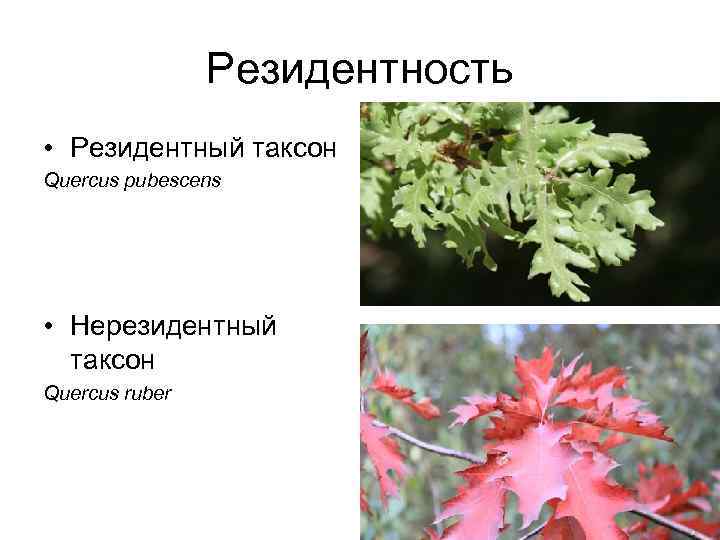 Резидентность

• Резидентный таксон

Quercus pubescens

• Нерезидентный таксон

Quercus ruber